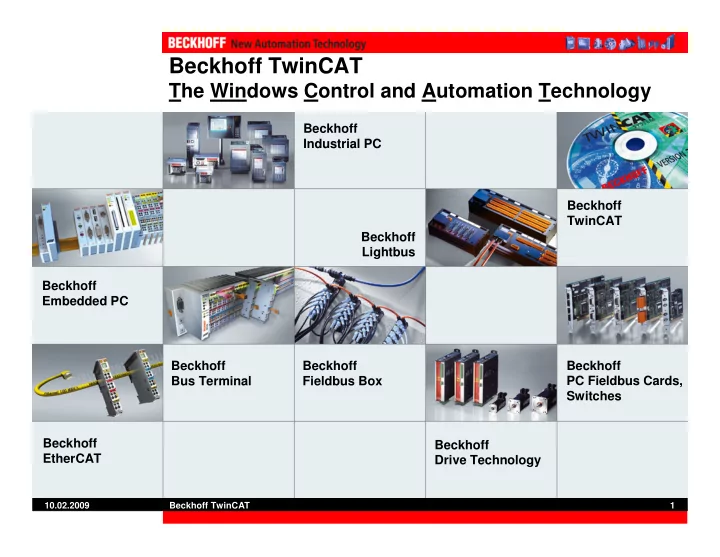 BECKHOFF New Automation Technology

Beckhoff TwinCAT
The Windows Control and Automation Technology

Beckhoff Industrial PC

TWINCAT VERSION

Beckhoff TwinCAT

Beckhoff Lightbus

Beckhoff Embedded PC

Beckhoff Bus Terminal

Beckhoff Fieldbus Box

Beckhoff PC Fieldbus Cards, Switches

Beckhoff EtherCAT

Beckhoff Drive Technology

10.02.2009 Beckhoff TwinCAT 1